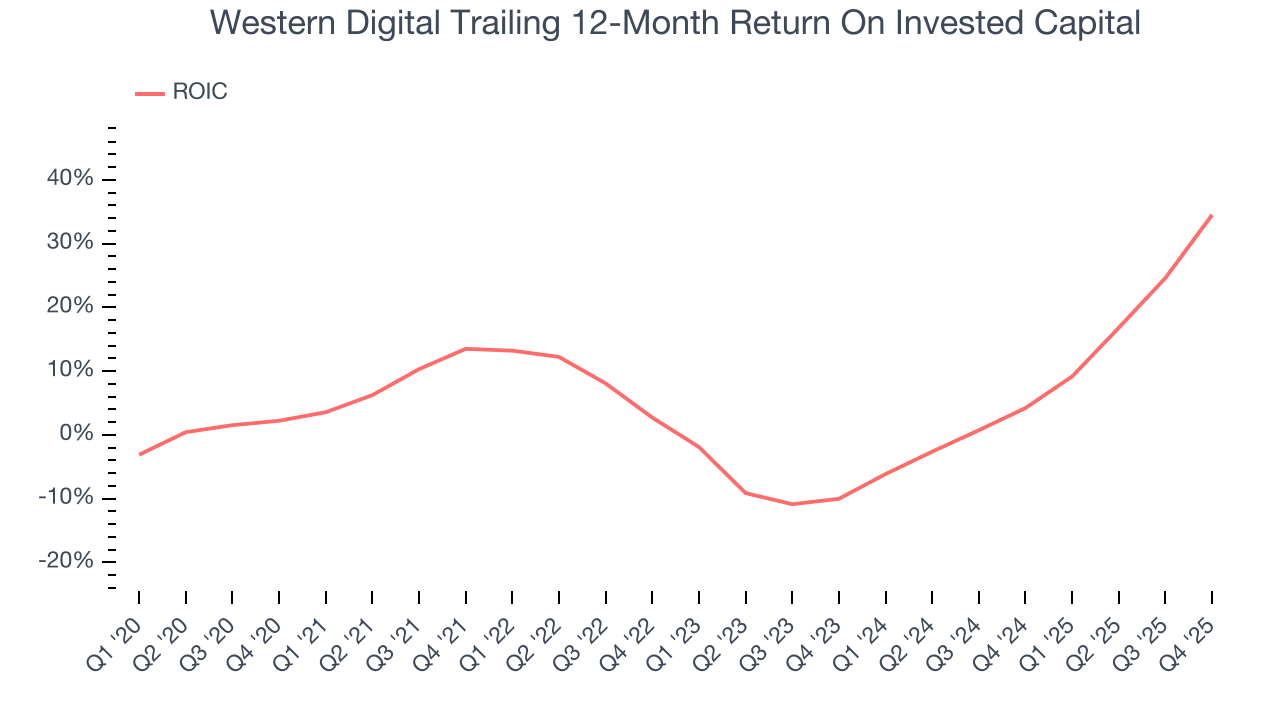 Western Digital Trailing 12-Month Return On Invested Capital

ROIC

40%
30%
20%
10%
0%
-10%
-20%

Q1 '20
Q2 '20
Q3 '20
Q4 '20
Q1 '21
Q2 '21
Q3 '21
Q4 '21
Q1 '22
Q2 '22
Q3 '22
Q4 '22
Q1 '23
Q2 '23
Q3 '23
Q4 '23
Q1 '24
Q2 '24
Q3 '24
Q4 '24
Q1 '25
Q2 '25
Q3 '25
Q4 '25